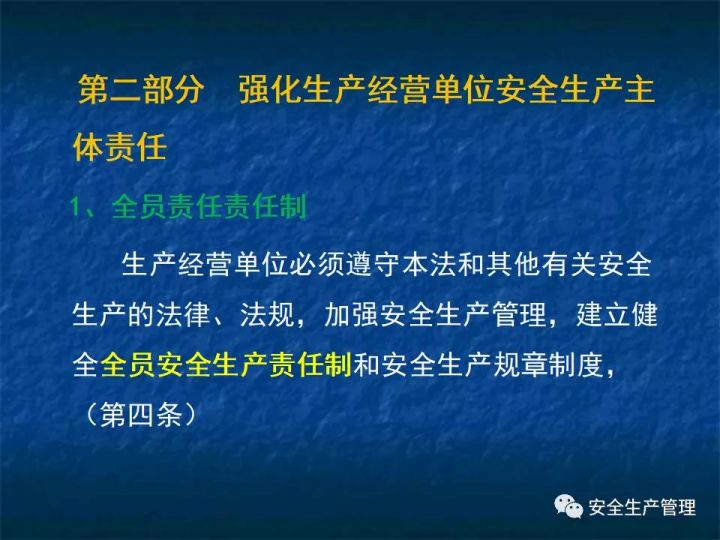 第二部分　强化生产经营单位安全生产主体责任

1、全员责任责任制

生产经营单位必须遵守本法和其他有关安全生产的法律、法规，加强安全生产管理，建立健全全员安全生产责任制和安全生产规章制度，（第四条）

安全生产管理